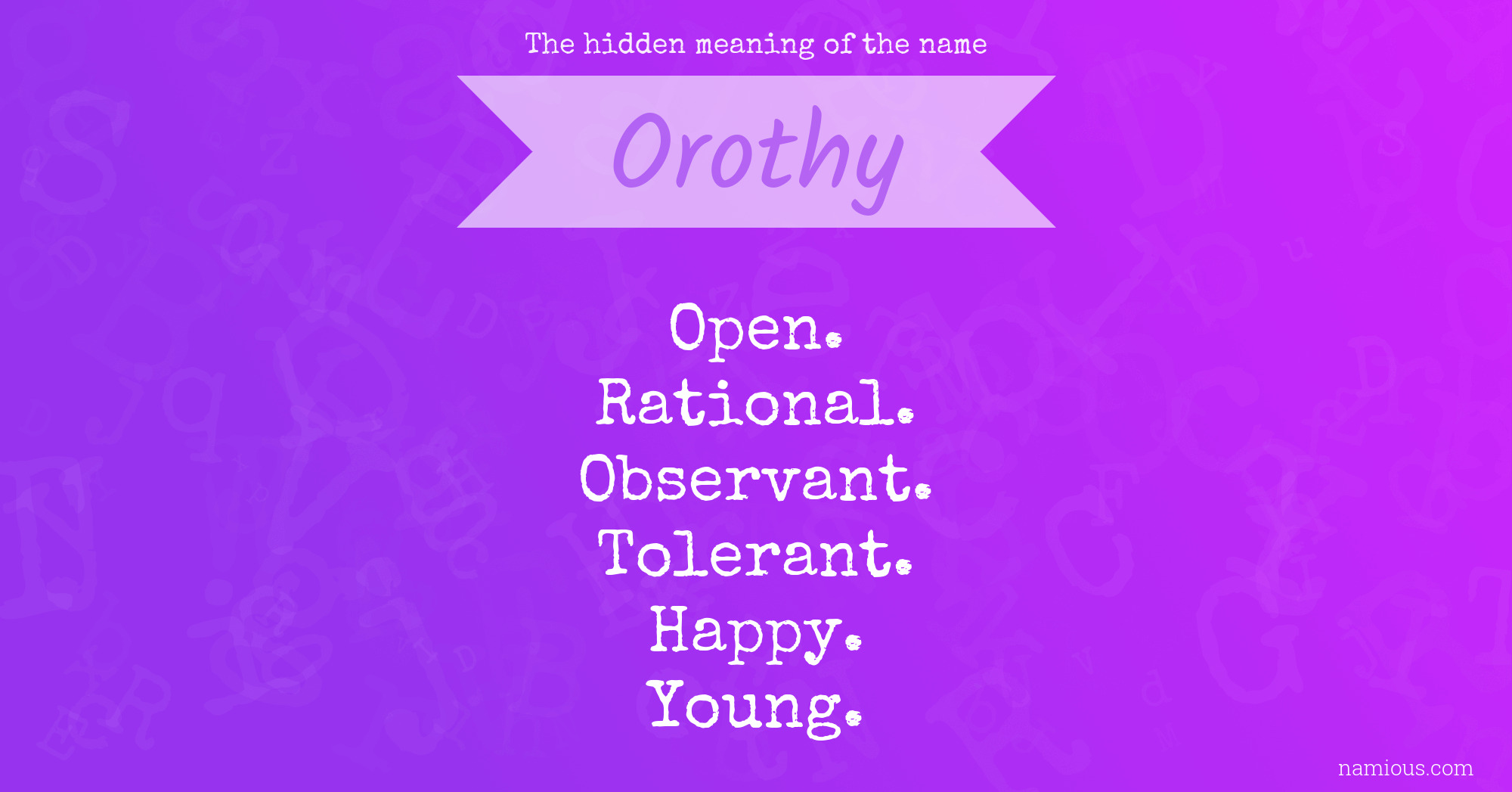 The hidden meaning of the name

Orothy

Open.
Rational.
Observant.
Tolerant.
Happy.
Young.

namious.com